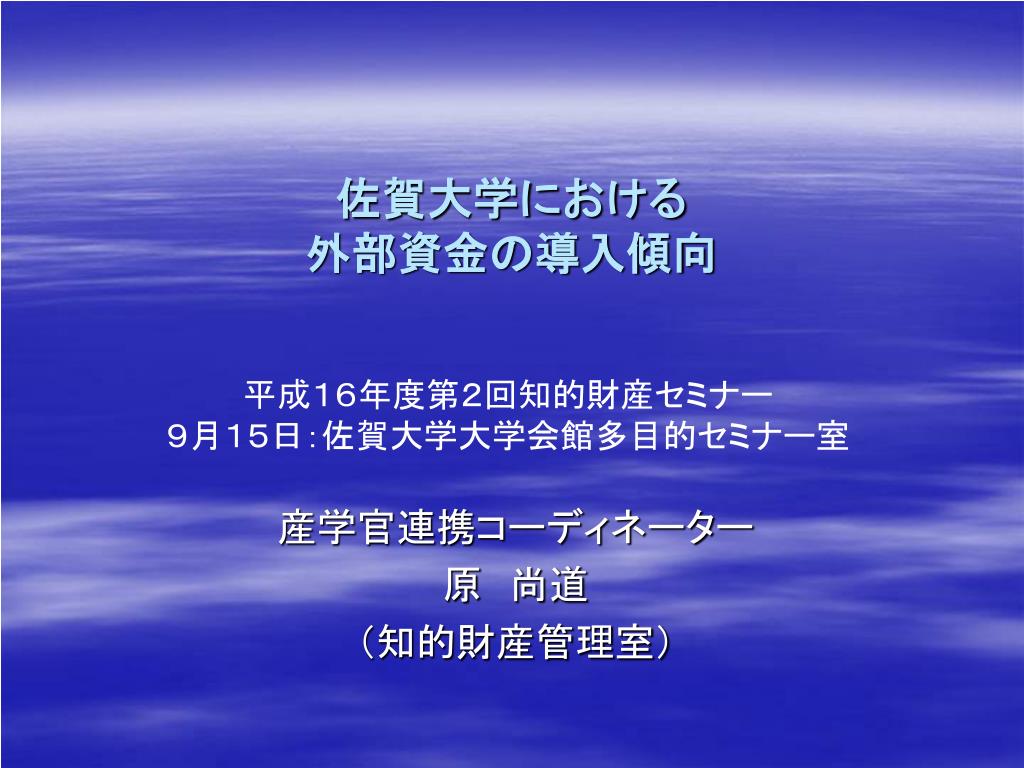 佐賀大学における
外部資金の導入傾向

平成１６年度第2回知的財産セミナー
９月１５日：佐賀大学大学会館多目的セミナー室

産学官連携コーディネーター
原　尚道
（知的財産管理室）